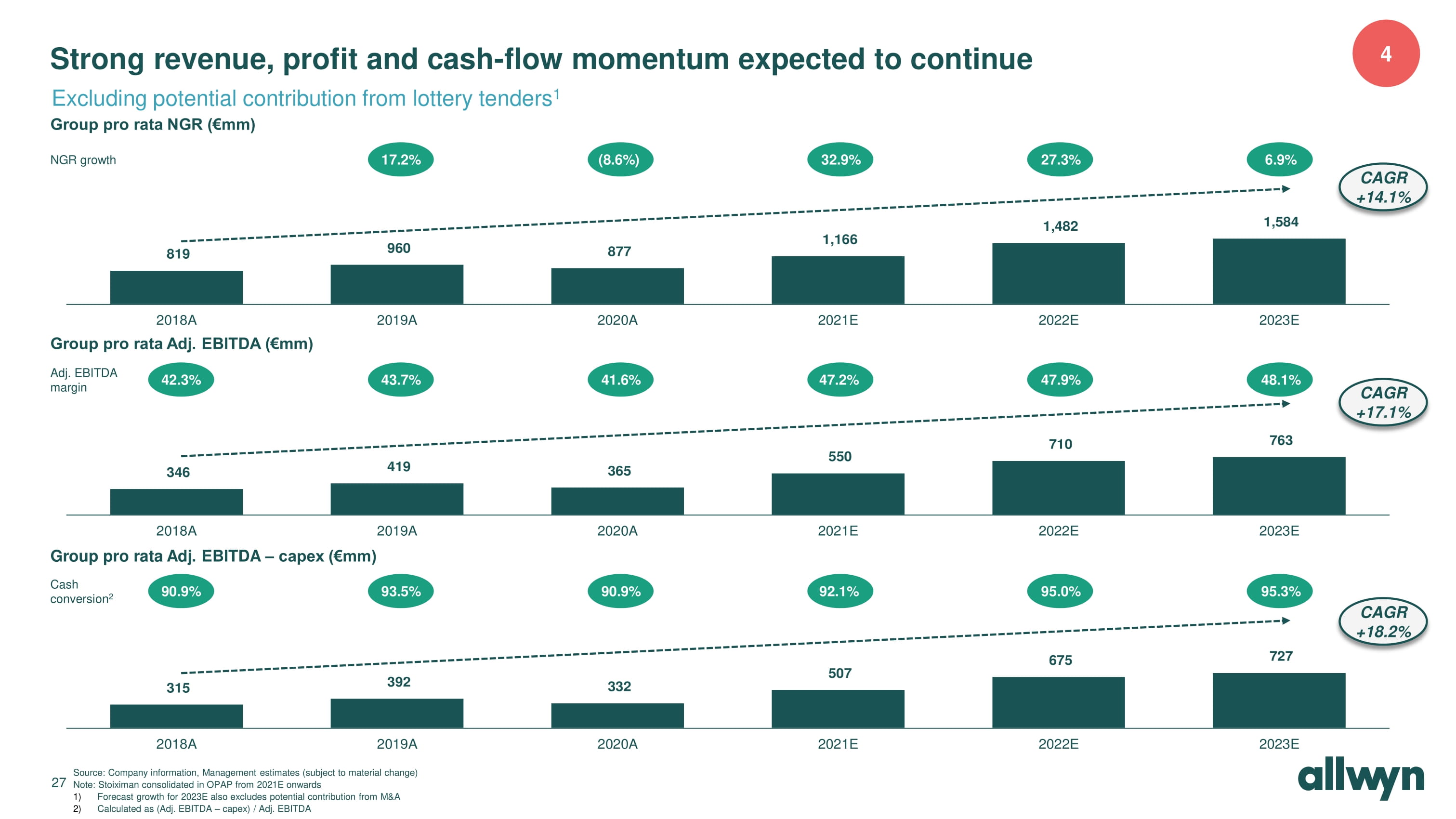 Strong revenue, profit and cash-flow momentum expected to continue

4

Excluding potential contribution from lottery tenders$^1$

Group pro rata NGR (€mm)

NGR growth

17.2%
(8.6%)
32.9%
27.3%
6.9%

CAGR +14.1%

819
960
877
1,166
1,482
1,584

2018A
2019A
2020A
2021E
2022E
2023E

Group pro rata Adj. EBITDA (€mm)

Adj. EBITDA margin

42.3%
43.7%
41.6%
47.2%
47.9%
48.1%

CAGR +17.1%

346
419
365
550
710
763

2018A
2019A
2020A
2021E
2022E
2023E

Group pro rata Adj. EBITDA – capex (€mm)

Cash conversion$^2$

90.9%
93.5%
90.9%
92.1%
95.0%
95.3%

CAGR +18.2%

315
392
332
507
675
727

2018A
2019A
2020A
2021E
2022E
2023E

27

Source: Company information, Management estimates (subject to material change)
Note: Stoiximan consolidated in OPAP from 2021E onwards
1) Forecast growth for 2023E also excludes potential contribution from M&A
2) Calculated as (Adj. EBITDA – capex) / Adj. EBITDA

allwyn